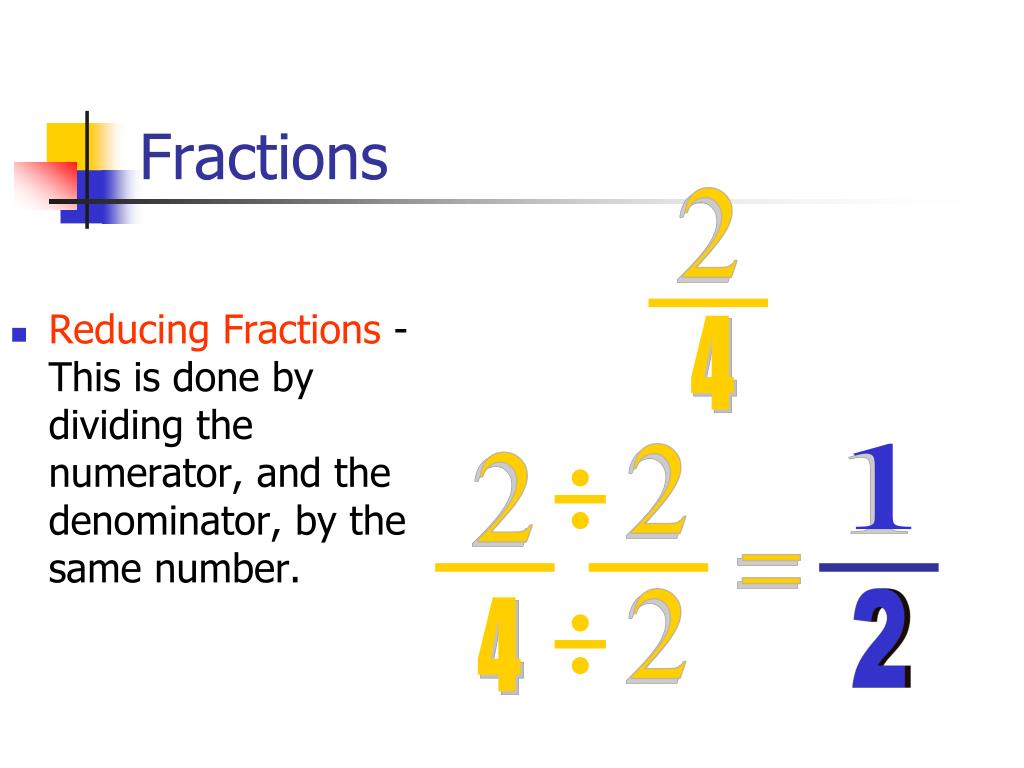 Fractions

Reducing Fractions - This is done by dividing the numerator, and the denominator, by the same number.

$\frac{2}{4}$

$\frac{2 \div 2}{4 \div 2} = \frac{1}{2}$